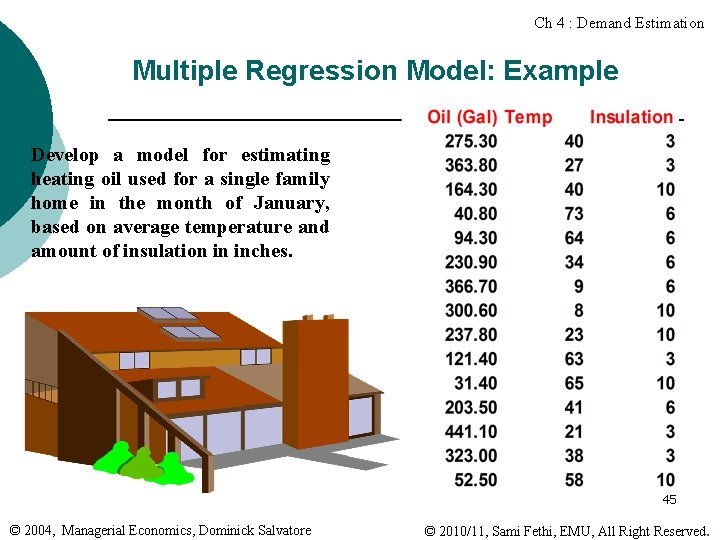 Ch 4 : Demand Estimation

Multiple Regression Model: Example

Develop a model for estimating heating oil used for a single family home in the month of January, based on average temperature and amount of insulation in inches.

| Oil (Gal) | Temp | Insulation |
|---|---|---|
| 275.30 | 40 | 3 |
| 363.80 | 27 | 3 |
| 164.30 | 40 | 10 |
| 40.80 | 73 | 6 |
| 94.30 | 64 | 6 |
| 230.90 | 34 | 6 |
| 366.70 | 9 | 6 |
| 300.60 | 8 | 10 |
| 237.80 | 23 | 10 |
| 121.40 | 63 | 3 |
| 31.40 | 65 | 10 |
| 203.50 | 41 | 6 |
| 441.10 | 21 | 3 |
| 323.00 | 38 | 3 |
| 52.50 | 58 | 10 |

45

© 2004, Managerial Economics, Dominick Salvatore

© 2010/11, Sami Fethi, EMU, All Right Reserved.